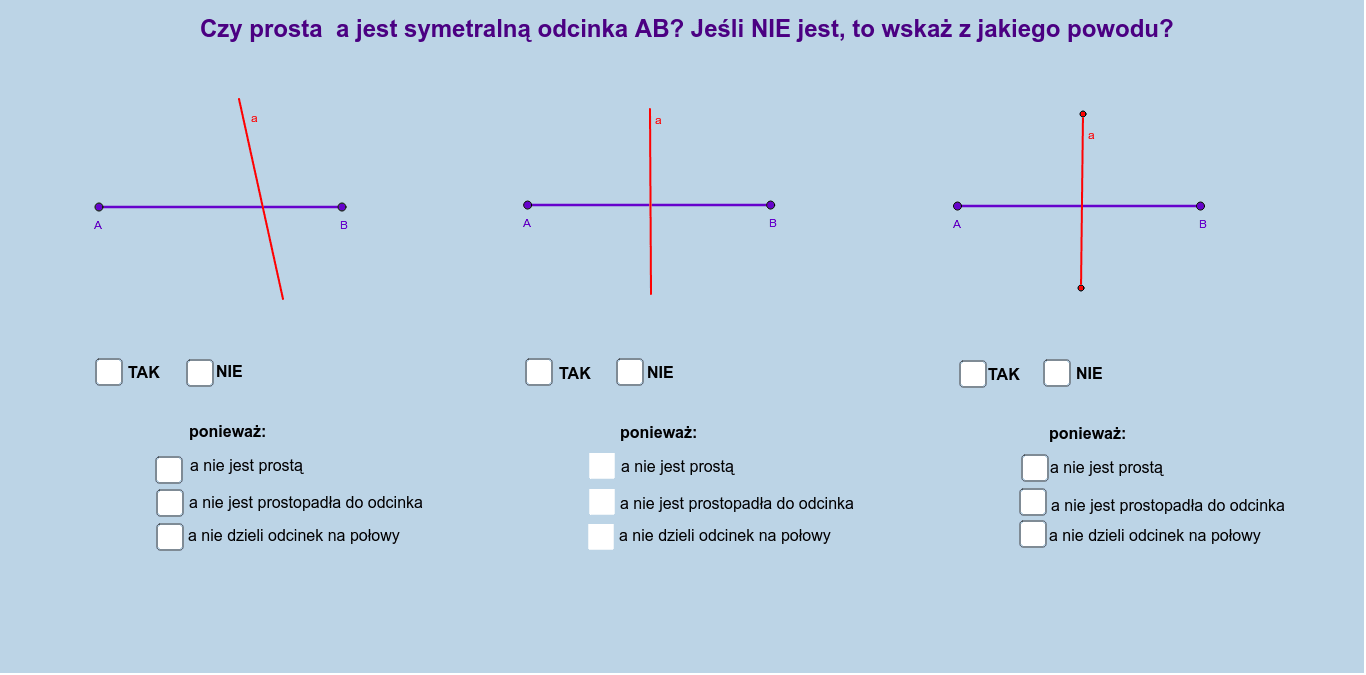 Czy prosta  a jest symetralną odcinka AB? Jeśli NIE jest, to wskaż z jakiego powodu?

a
A
B

TAK
NIE

ponieważ:
a nie jest prostą
a nie jest prostopadła do odcinka
a nie dzieli odcinek na połowy

a
A
B

TAK
NIE

ponieważ:
a nie jest prostą
a nie jest prostopadła do odcinka
a nie dzieli odcinek na połowy

a
A
B

TAK
NIE

ponieważ:
a nie jest prostą
a nie jest prostopadła do odcinka
a nie dzieli odcinek na połowy